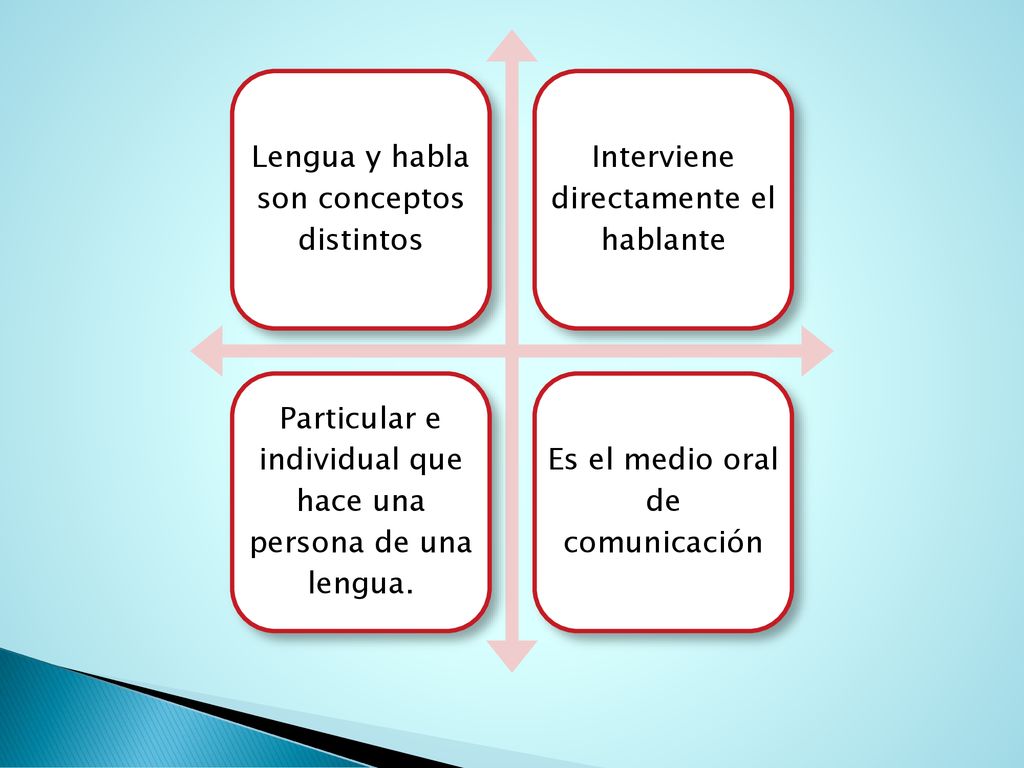 Lengua y habla son conceptos distintos

Interviene directamente el hablante

Particular e individual que hace una persona de una lengua.

Es el medio oral de comunicación